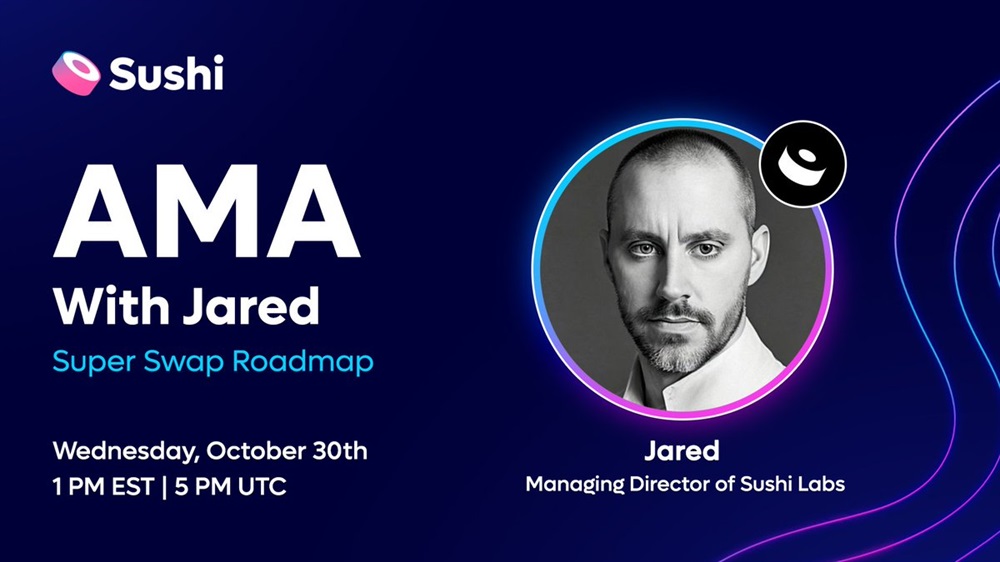 Sushi

AMA
With Jared
Super Swap Roadmap

Wednesday, October 30th
1 PM EST | 5 PM UTC

Jared
Managing Director of Sushi Labs